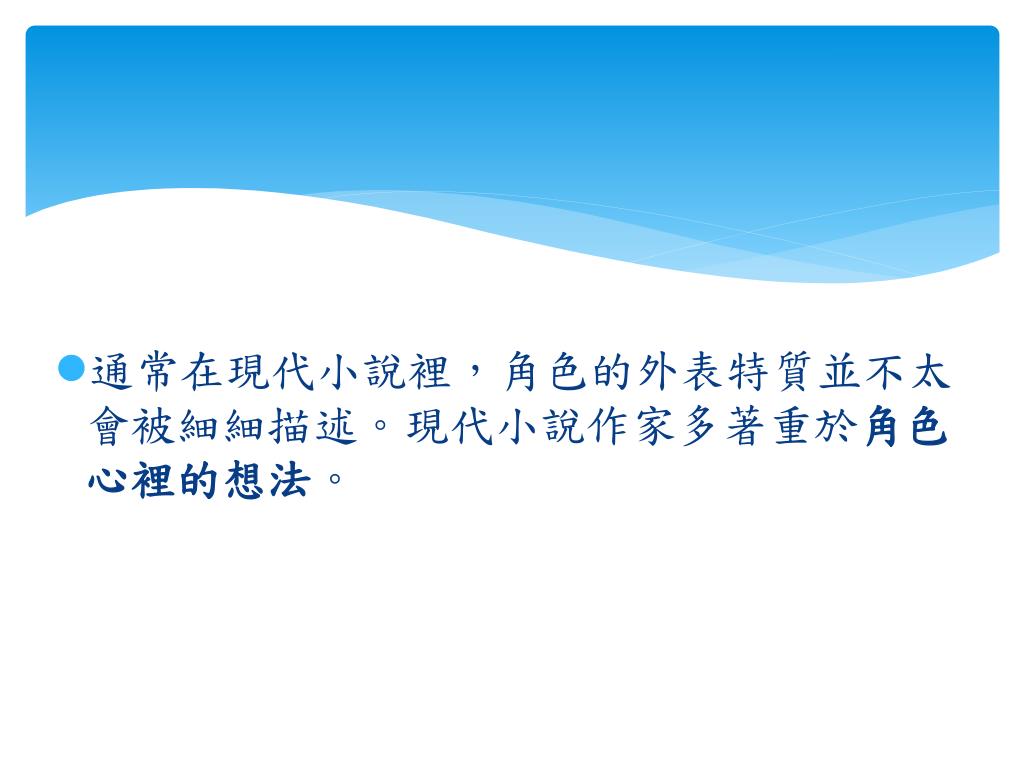 通常在現代小說裡，角色的外表特質並不太會被細細描述。現代小說作家多著重於角色心裡的想法。